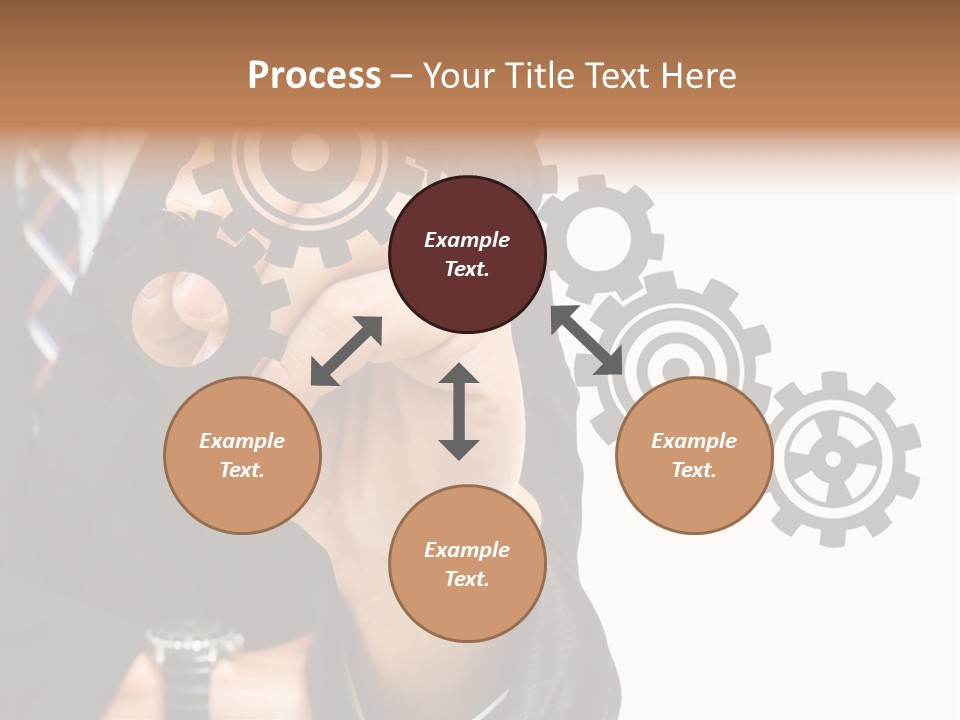 Process – Your Title Text Here

Example Text.

Example Text.

Example Text.

Example Text.